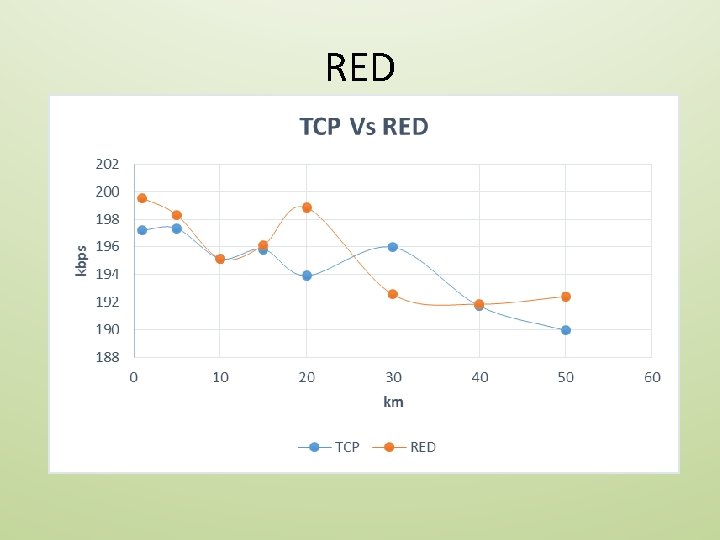 RED

TCP Vs RED

202
200
198
196
194
192
190
188

kbps

0 10 20 30 40 50 60

km

TCP RED